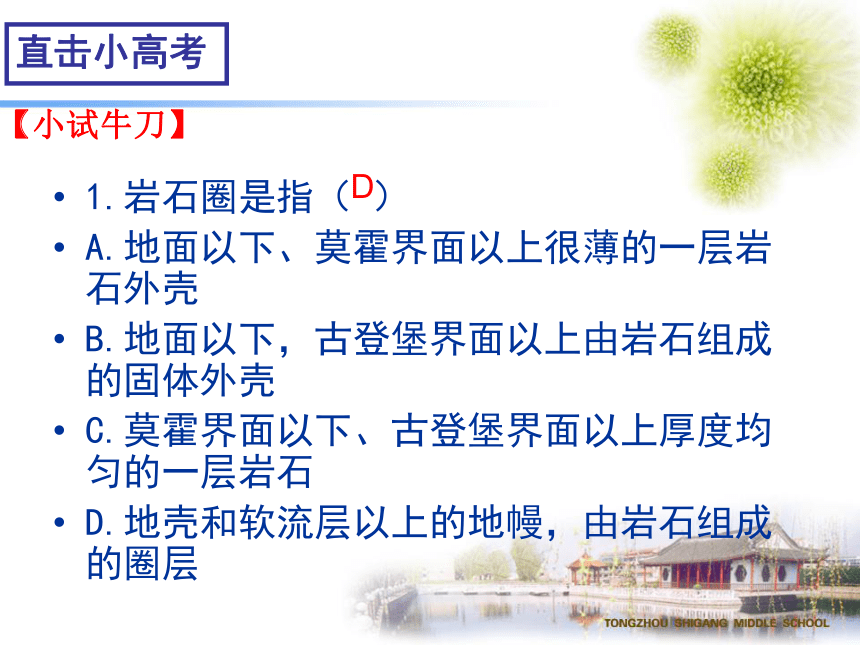 直击小高考

【小试牛刀】

• 1.岩石圈是指（D）

• A.地面以下、莫霍界面以上很薄的一层岩石外壳

• B.地面以下，古登堡界面以上由岩石组成的固体外壳

• C.莫霍界面以下、古登堡界面以上厚度均匀的一层岩石

• D.地壳和软流层以上的地幔，由岩石组成的圈层

TONGZHOU SHIGANG MIDDLE SCHOOL